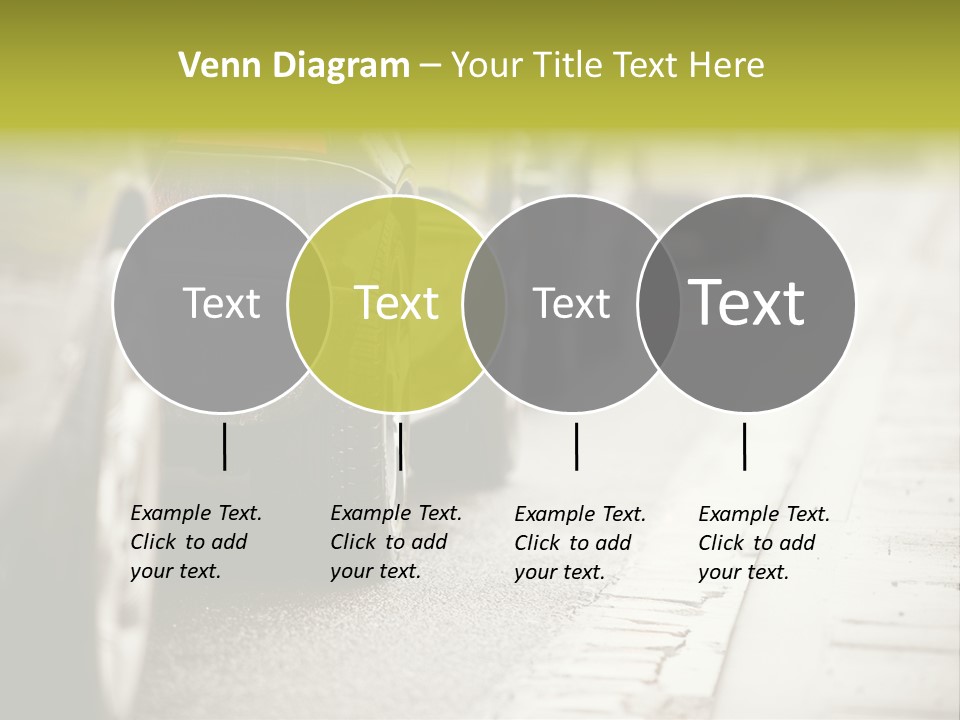 Venn Diagram – Your Title Text Here

Text

Text

Text

Text

Example Text. Click to add your text.

Example Text. Click to add your text.

Example Text. Click to add your text.

Example Text. Click to add your text.